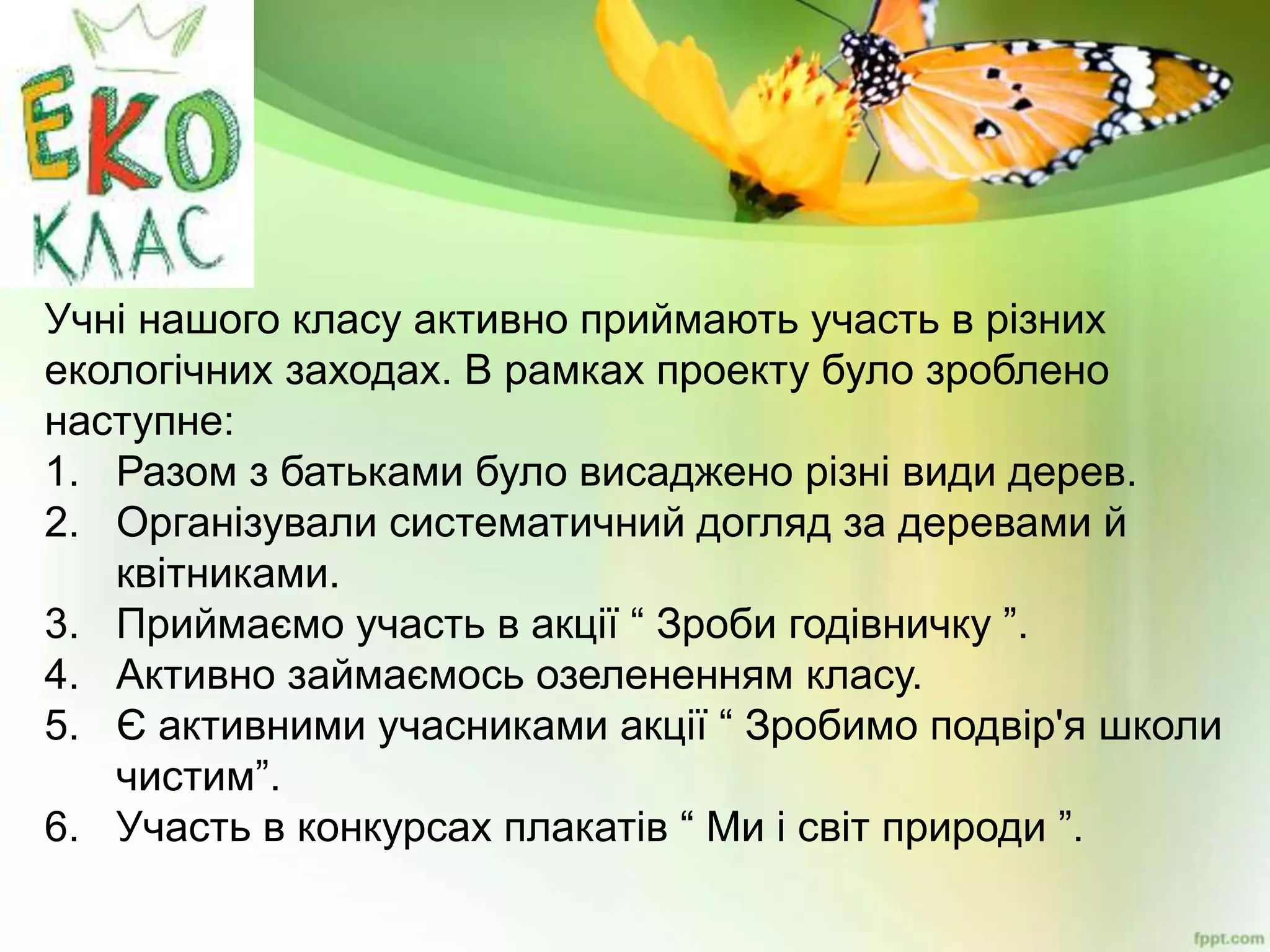 ЕКО
КЛАС

Учні нашого класу активно приймають участь в різних екологічних заходах. В рамках проекту було зроблено наступне:

1. Разом з батьками було висаджено різні види дерев.
2. Організували систематичний догляд за деревами й квітниками.
3. Приймаємо участь в акції “ Зроби годівничку ”.
4. Активно займаємось озелененням класу.
5. Є активними учасниками акції “ Зробимо подвір'я школи чистим”.
6. Участь в конкурсах плакатів “ Ми і світ природи ”.

fppt.com